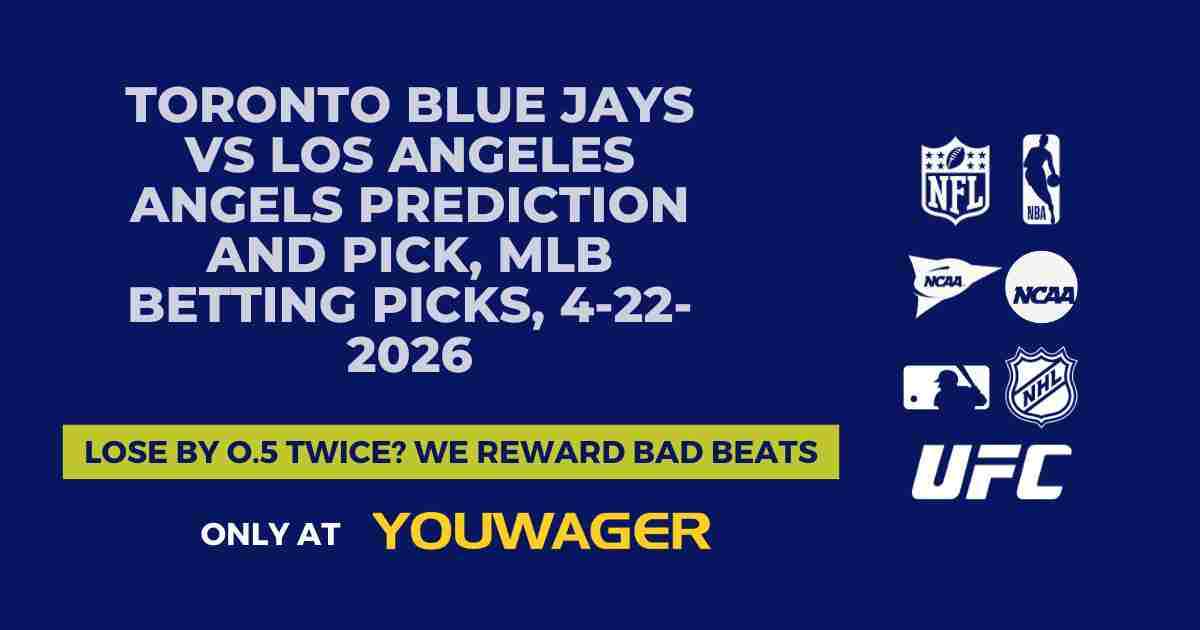 TORONTO BLUE JAYS VS LOS ANGELES ANGELS PREDICTION AND PICK, MLB BETTING PICKS, 4-22-2026

LOSE BY 0.5 TWICE? WE REWARD BAD BEATS

ONLY AT YOUWAGER

NFL
NBA
NCAA
NCAA
NHL
UFC